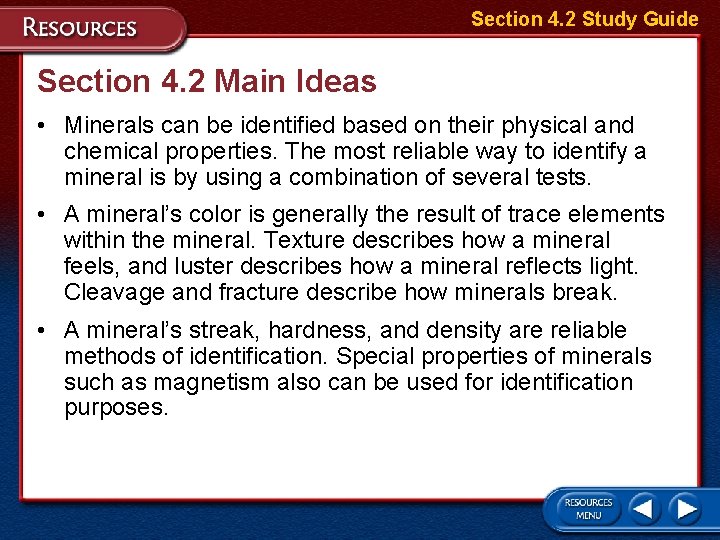 RESOURCES

Section 4.2 Study Guide

Section 4.2 Main Ideas

• Minerals can be identified based on their physical and chemical properties. The most reliable way to identify a mineral is by using a combination of several tests.

• A mineral's color is generally the result of trace elements within the mineral. Texture describes how a mineral feels, and luster describes how a mineral reflects light. Cleavage and fracture describe how minerals break.

• A mineral's streak, hardness, and density are reliable methods of identification. Special properties of minerals such as magnetism also can be used for identification purposes.

RESOURCES MENU